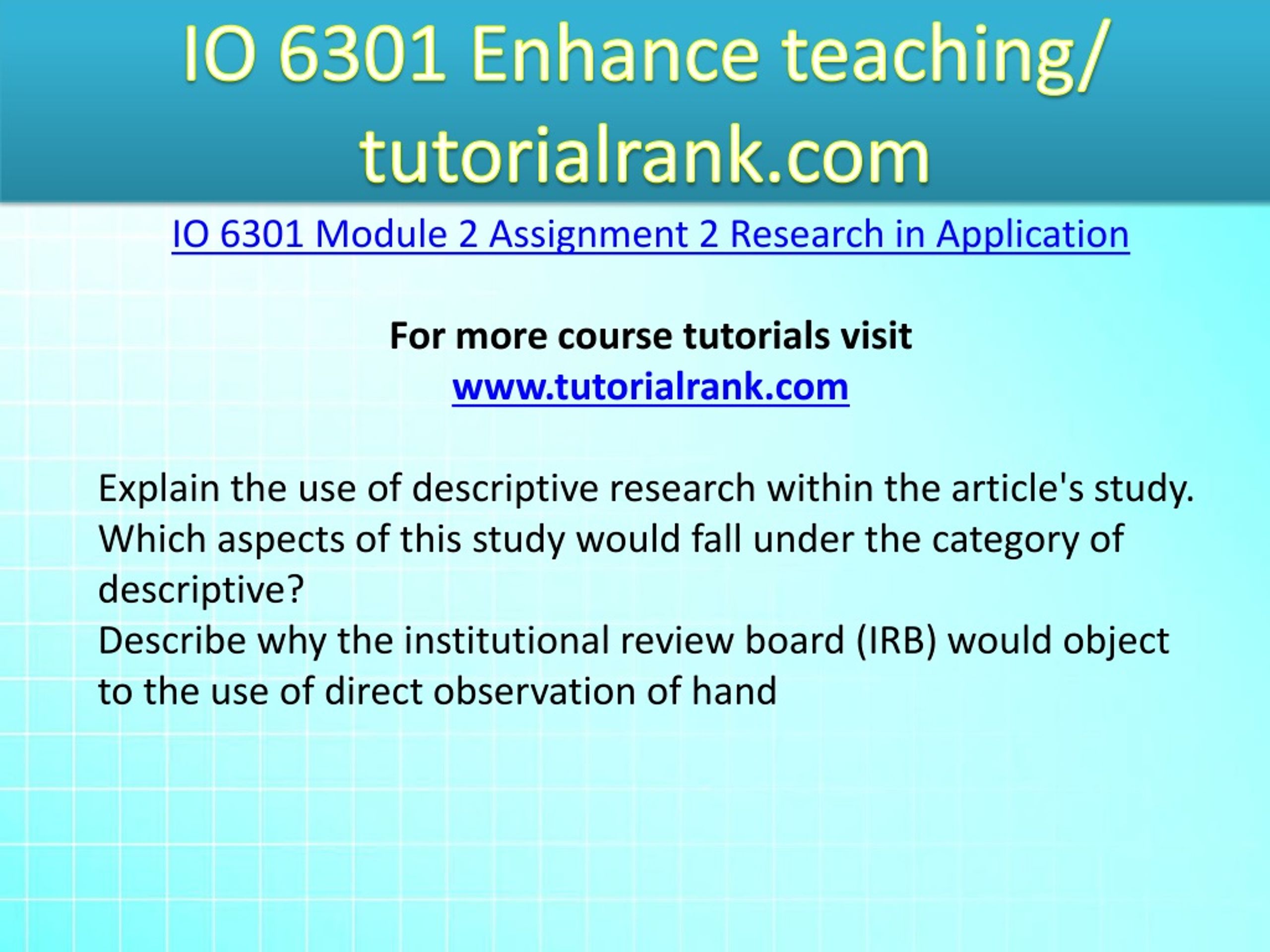 IO 6301 Enhance teaching/ tutorialrank.com

IO 6301 Module 2 Assignment 2 Research in Application

For more course tutorials visit
www.tutorialrank.com

Explain the use of descriptive research within the article's study. Which aspects of this study would fall under the category of descriptive?
Describe why the institutional review board (IRB) would object to the use of direct observation of hand